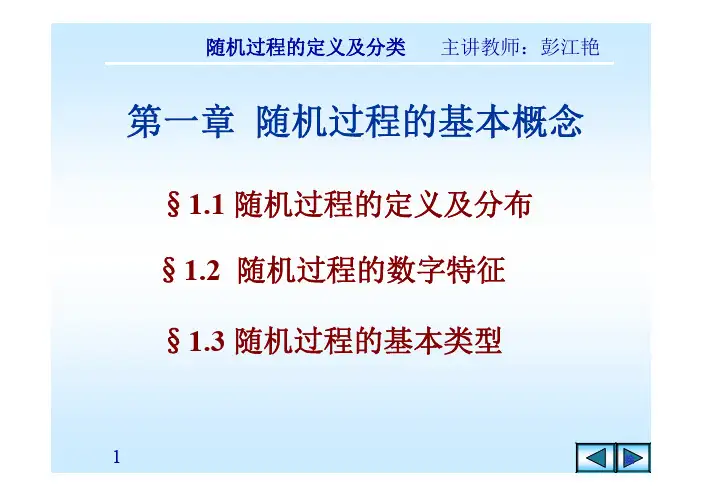 随机过程的定义及分类　主讲教师：彭江艳

第一章 随机过程的基本概念

§1.1 随机过程的定义及分布

§1.2 随机过程的数字特征

§1.3 随机过程的基本类型

1